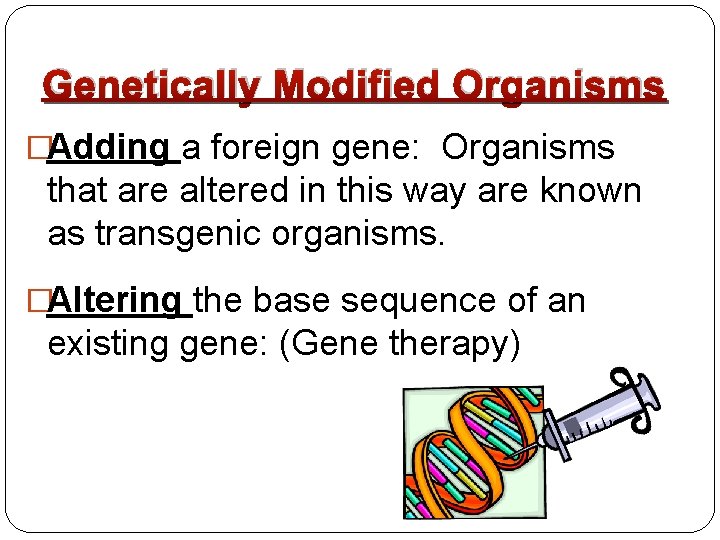 Genetically Modified Organisms

□Adding a foreign gene: Organisms that are altered in this way are known as transgenic organisms.

□Altering the base sequence of an existing gene: (Gene therapy)